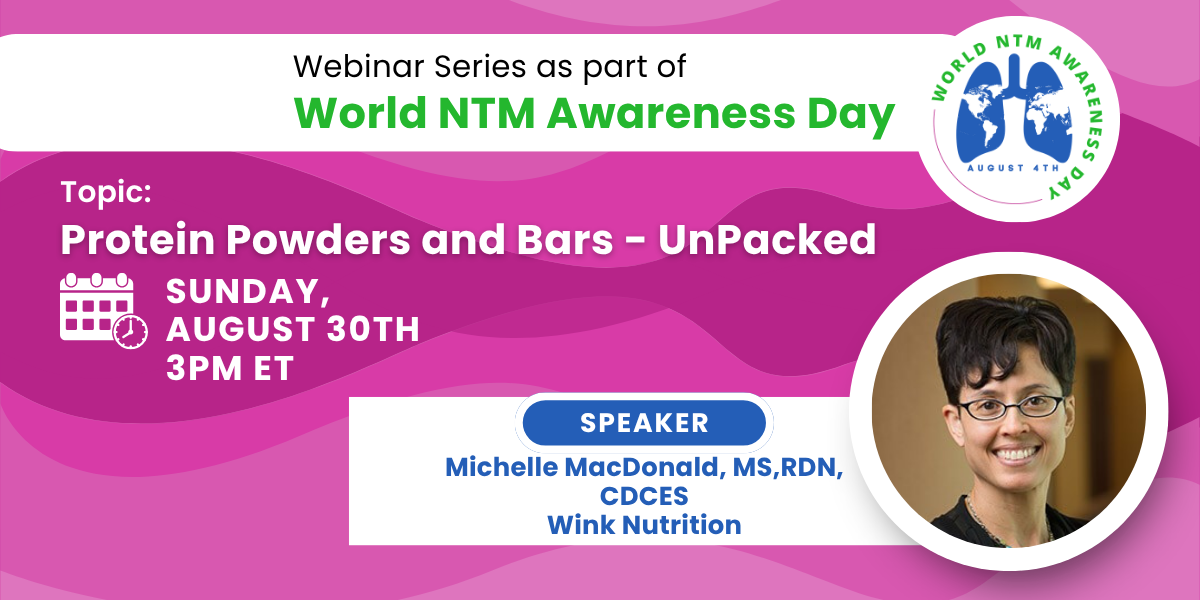 Webinar Series as part of
World NTM Awareness Day

WORLD NTM AWARENESS DAY
AUGUST 4TH

Topic:
Protein Powders and Bars - UnPacked

SUNDAY,
AUGUST 30TH
3PM ET

SPEAKER
Michelle MacDonald, MS,RDN, CDCES
Wink Nutrition